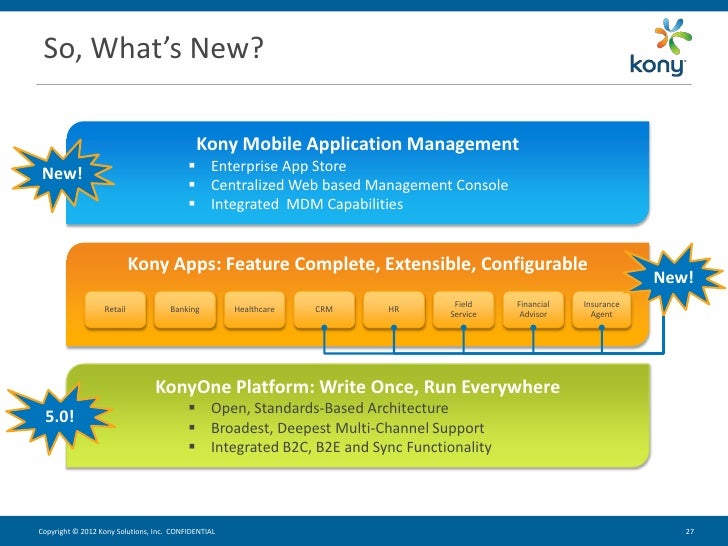 So, What's New?

kony

New!

Kony Mobile Application Management
▪ Enterprise App Store
▪ Centralized Web based Management Console
▪ Integrated MDM Capabilities

Kony Apps: Feature Complete, Extensible, Configurable

New!

Retail
Banking
Healthcare
CRM
HR
Field Service
Financial Advisor
Insurance Agent

5.0!

KonyOne Platform: Write Once, Run Everywhere
▪ Open, Standards-Based Architecture
▪ Broadest, Deepest Multi-Channel Support
▪ Integrated B2C, B2E and Sync Functionality

Copyright © 2012 Kony Solutions, Inc. CONFIDENTIAL

27